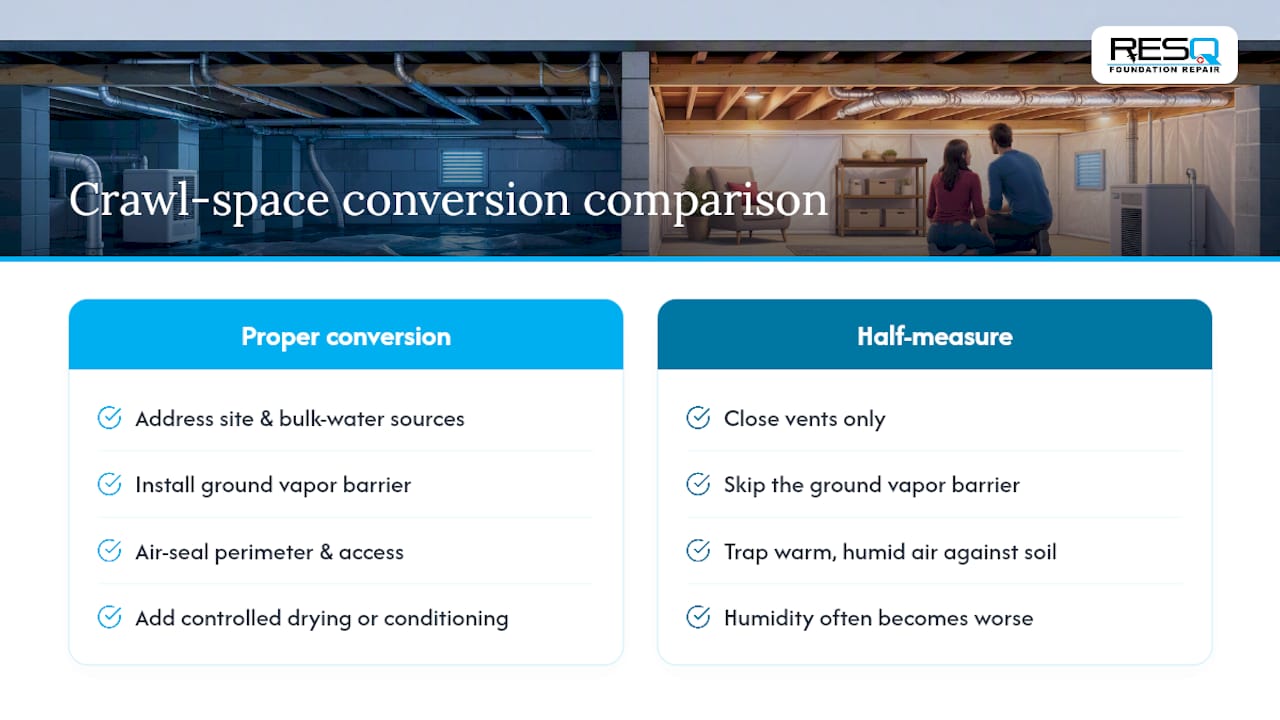 RESQ
FOUNDATION REPAIR

Crawl-space conversion comparison

Proper conversion

Address site & bulk-water sources

Install ground vapor barrier

Air-seal perimeter & access

Add controlled drying or conditioning

Half-measure

Close vents only

Skip the ground vapor barrier

Trap warm, humid air against soil

Humidity often becomes worse